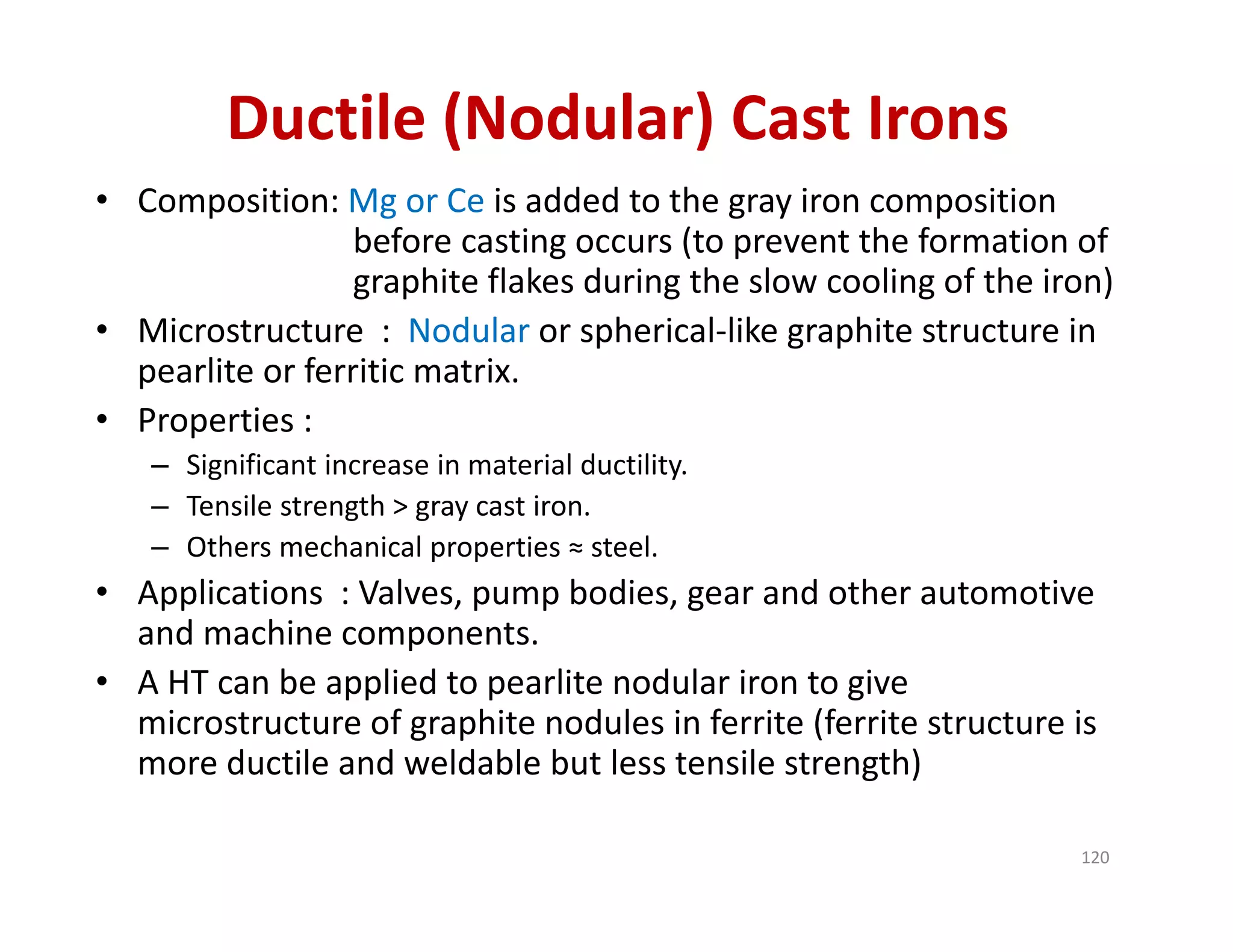 Ductile (Nodular) Cast Irons

• Composition: Mg or Ce is added to the gray iron composition before casting occurs (to prevent the formation of graphite flakes during the slow cooling of the iron)

• Microstructure : Nodular or spherical-like graphite structure in pearlite or ferritic matrix.

• Properties :

– Significant increase in material ductility.

– Tensile strength > gray cast iron.

– Others mechanical properties ≈ steel.

• Applications : Valves, pump bodies, gear and other automotive and machine components.

• A HT can be applied to pearlite nodular iron to give microstructure of graphite nodules in ferrite (ferrite structure is more ductile and weldable but less tensile strength)

120